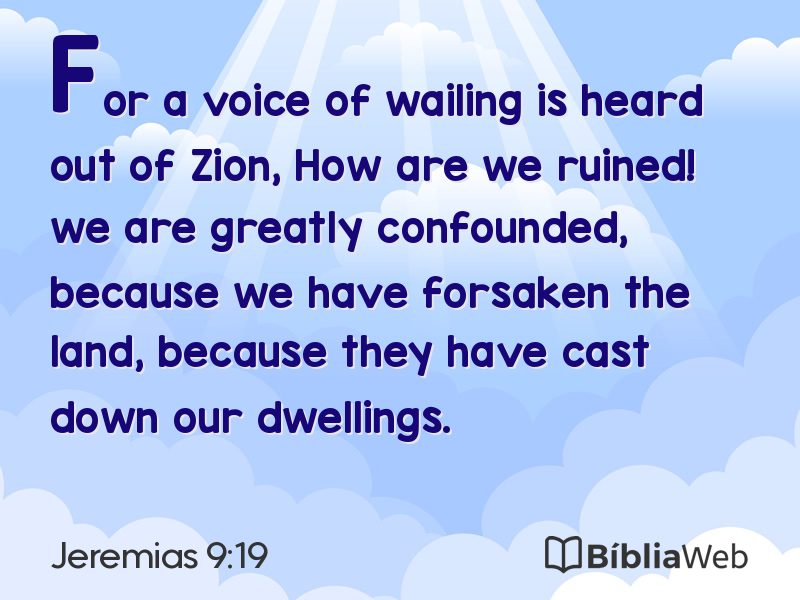 For a voice of wailing is heard out of Zion, How are we ruined! we are greatly confounded, because we have forsaken the land, because they have cast down our dwellings.

Jeremias 9:19

BíbliaWeb